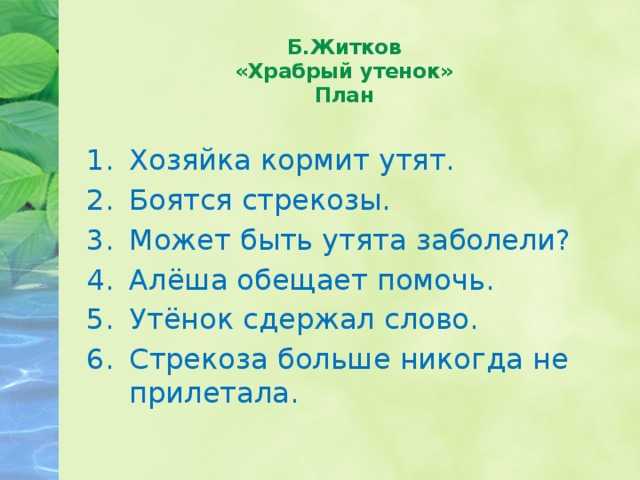 Б.Житков
«Храбрый утенок»
План

1. Хозяйка кормит утят.
2. Боятся стрекозы.
3. Может быть утята заболели?
4. Алёша обещает помочь.
5. Утёнок сдержал слово.
6. Стрекоза больше никогда не прилетала.